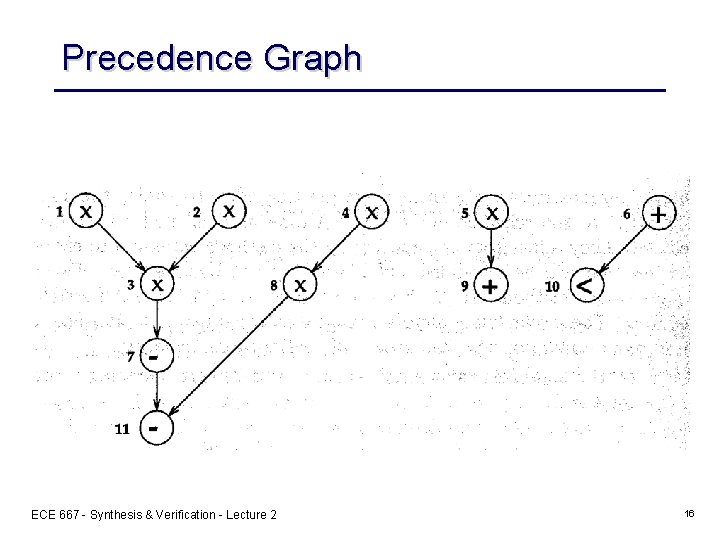 Precedence Graph

1 x
2 x
4 x
5 x
6 +
3 x
8 x
9 +
10 <
7 -
11 -

ECE 667 - Synthesis & Verification - Lecture 2

16